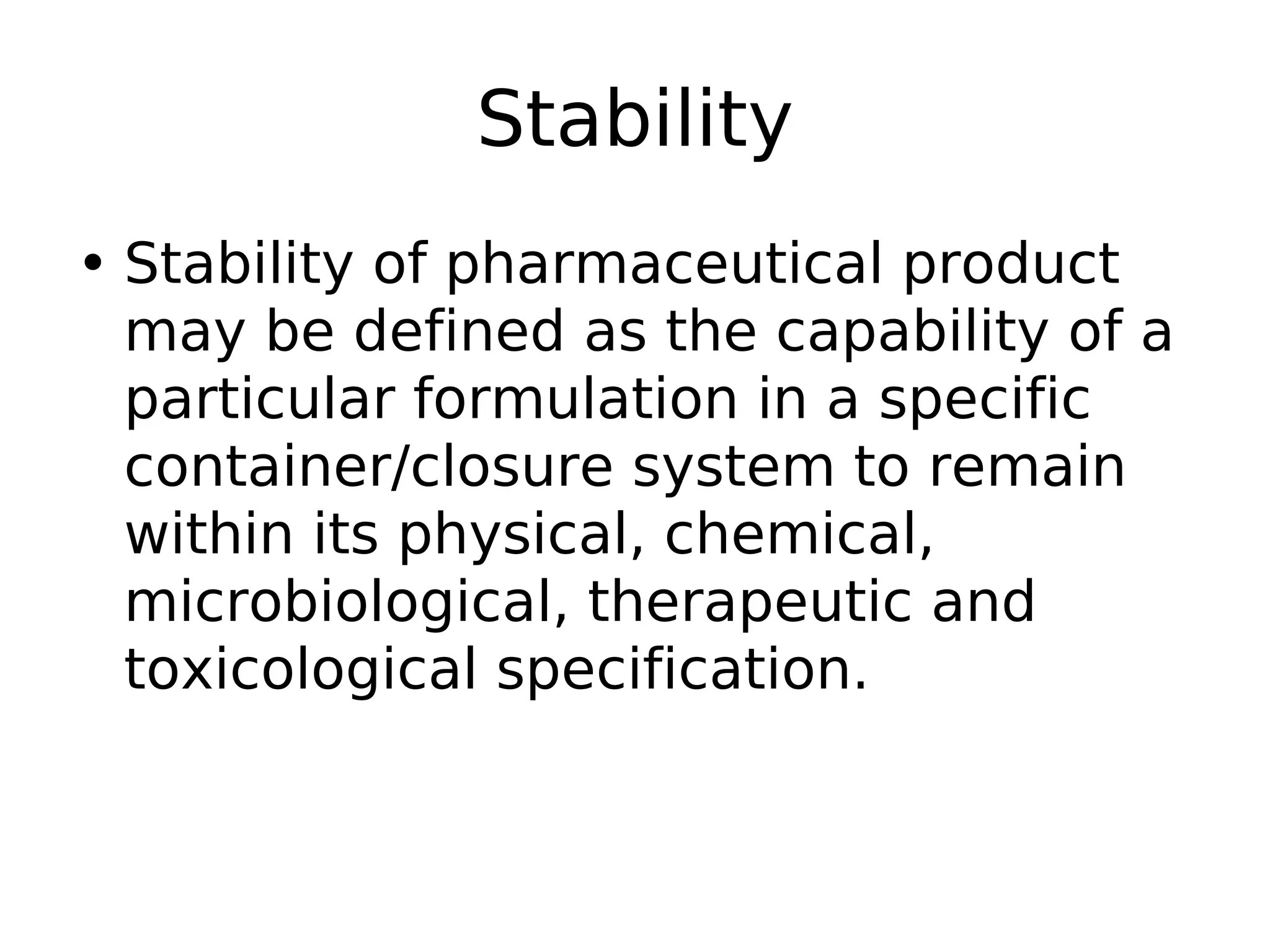 Stability

• Stability of pharmaceutical product may be defined as the capability of a particular formulation in a specific container/closure system to remain within its physical, chemical, microbiological, therapeutic and toxicological specification.